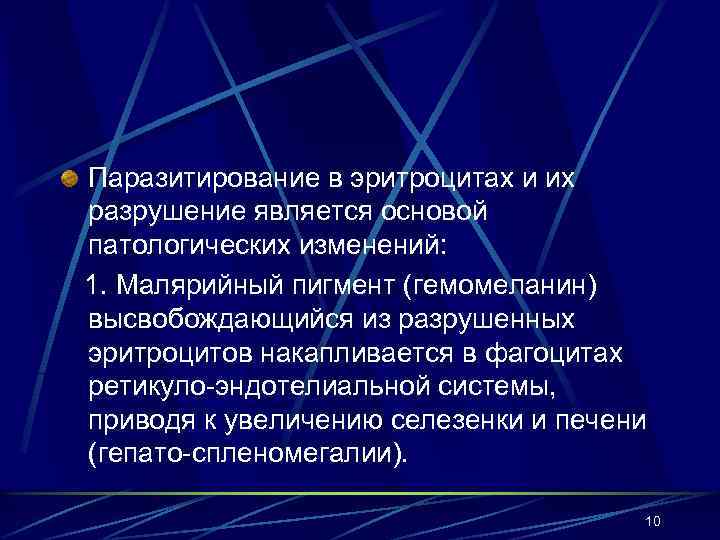 Паразитирование в эритроцитах и их разрушение является основой патологических изменений:

1. Малярийный пигмент (гемомеланин) высвобождающийся из разрушенных эритроцитов накапливается в фагоцитах ретикуло-эндотелиальной системы, приводя к увеличению селезенки и печени (гепато-спленомегалии).

10